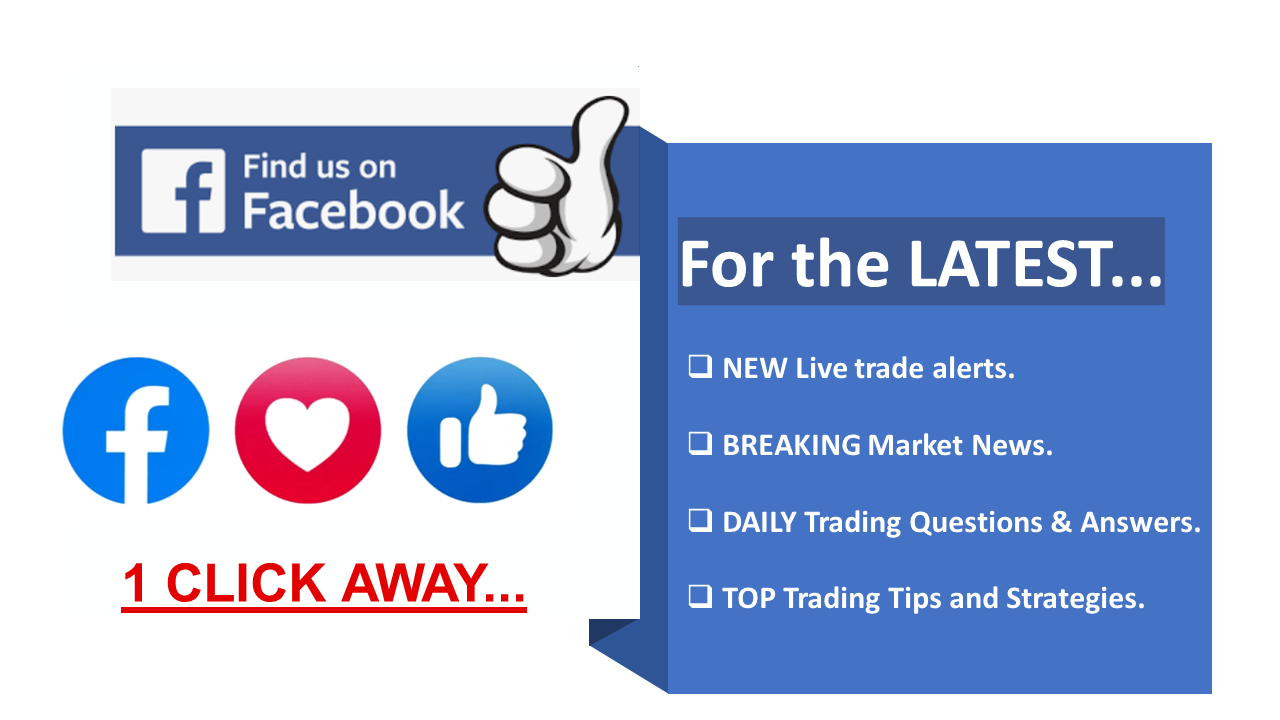 Find us on Facebook

1 CLICK AWAY...

For the LATEST...

❑ NEW Live trade alerts.

❑ BREAKING Market News.

❑ DAILY Trading Questions & Answers.

❑ TOP Trading Tips and Strategies.